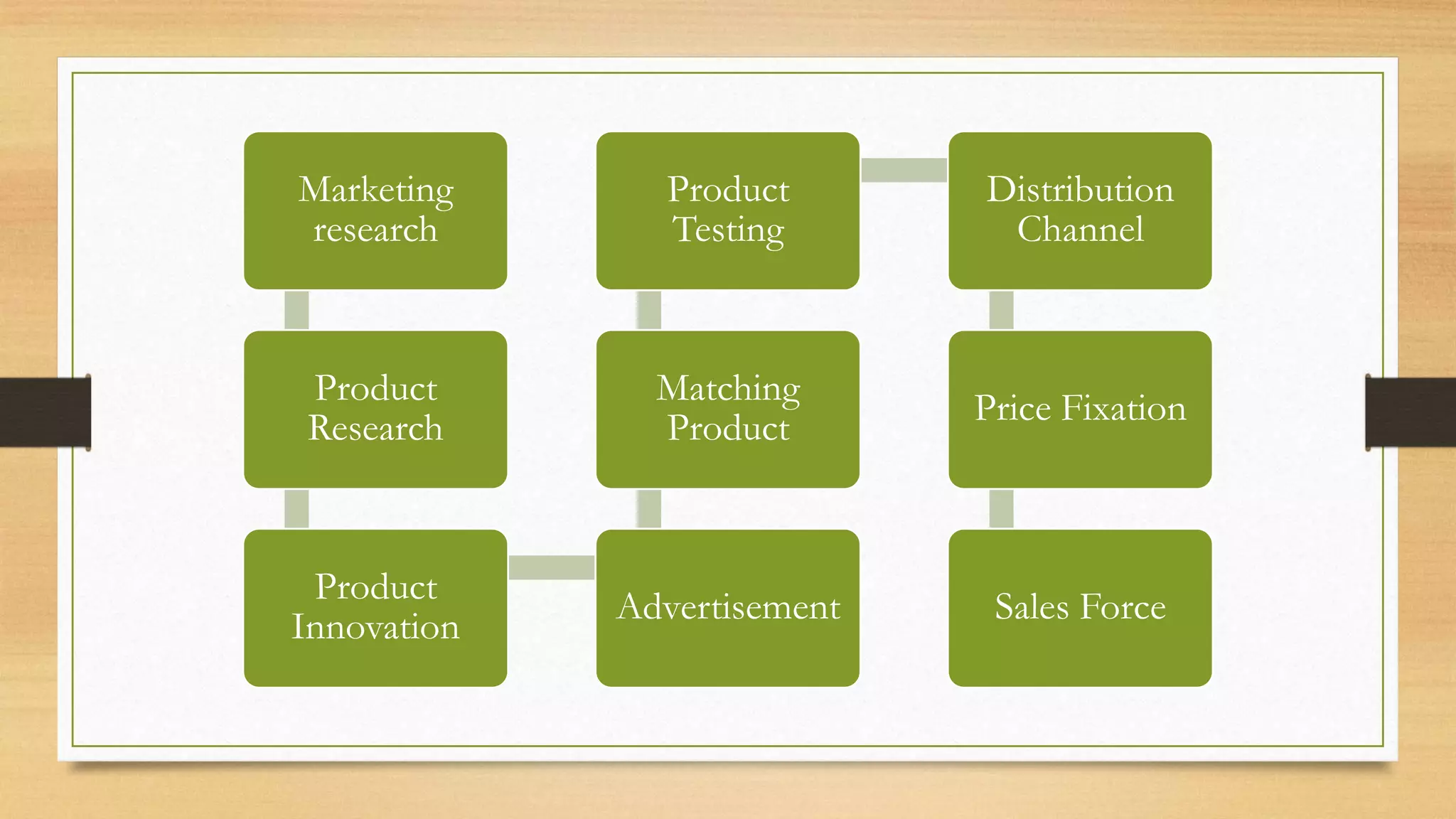 Marketing research

Product Research

Product Innovation

Advertisement

Matching Product

Product Testing

Distribution Channel

Price Fixation

Sales Force